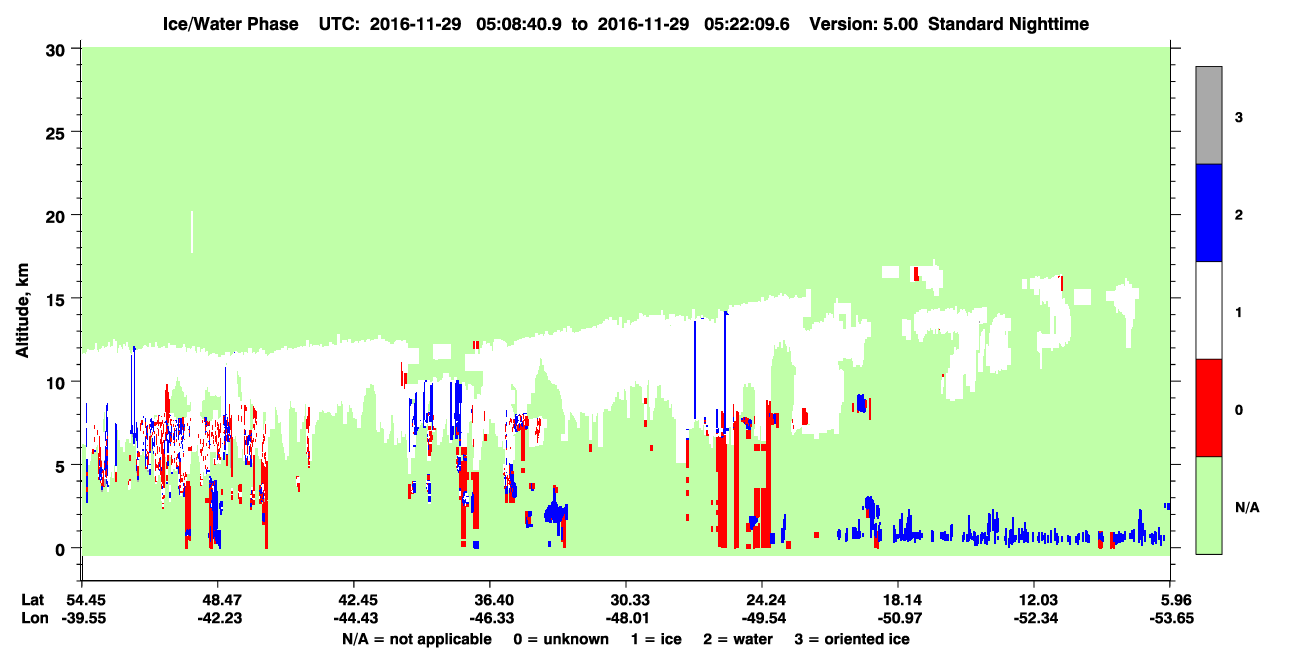 Ice/Water Phase UTC: 2016-11-29 05:08:40.9 to 2016-11-29 05:22:09.6 Version: 5.00 Standard Nighttime

Altitude, km

30
25
20
15
10
5
0

3
2
1
0
N/A

Lat 54.45 48.47 42.45 36.40 30.33 24.24 18.14 12.03 5.96
Lon -39.55 -42.23 -44.43 -46.33 -48.01 -49.54 -50.97 -52.34 -53.65

N/A = not applicable 0 = unknown 1 = ice 2 = water 3 = oriented ice